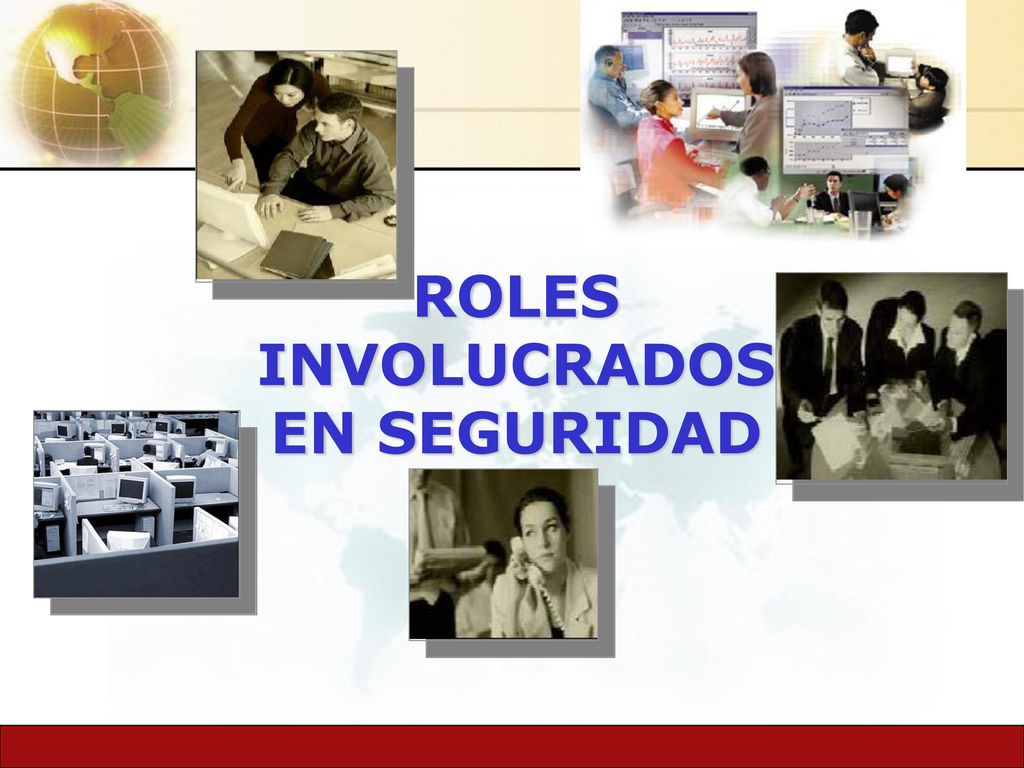 ROLES INVOLUCRADOS EN SEGURIDAD